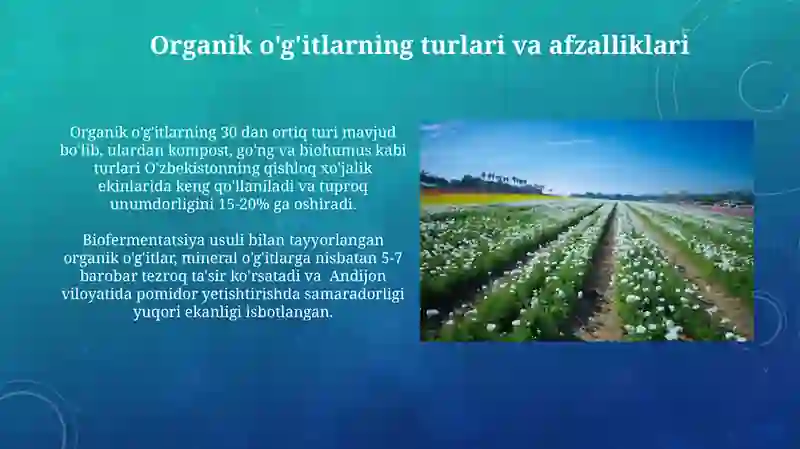 Organik o'g'itlarning turlari va afzalliklari

Organik o'g'itlarning 30 dan ortiq turi mavjud bo'lib, ulardan kompost, go'ng va biohumus kabi turlari O'zbekistonning qishloq xo'jalik ekinlarida keng qo'llaniladi va tuproq unumdorligini 15-20% ga oshiradi.

Biofermentatsiya usuli bilan tayyorlangan organik o'g'itlar, mineral o'g'itlarga nisbatan 5-7 barobar tezroq ta'sir ko'rsatadi va Andijon viloyatida pomidor yetishtirishda samaradorligi yuqori ekanligi isbotlangan.